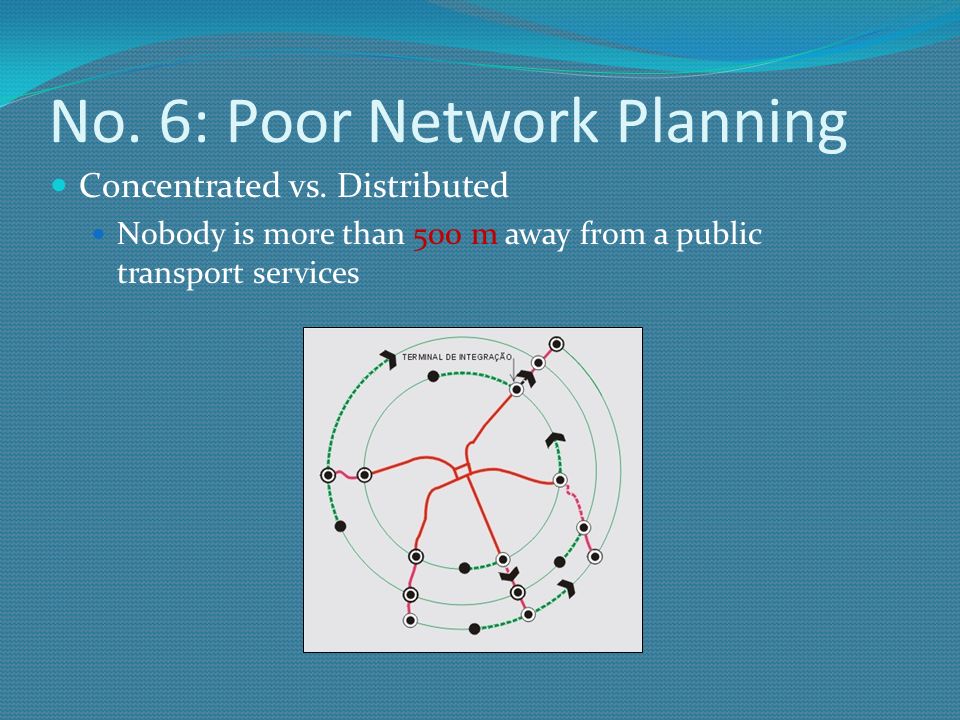 No. 6: Poor Network Planning

Concentrated vs. Distributed

Nobody is more than 500 m away from a public transport services

TERMINAL DE INTEGRAÇÃO